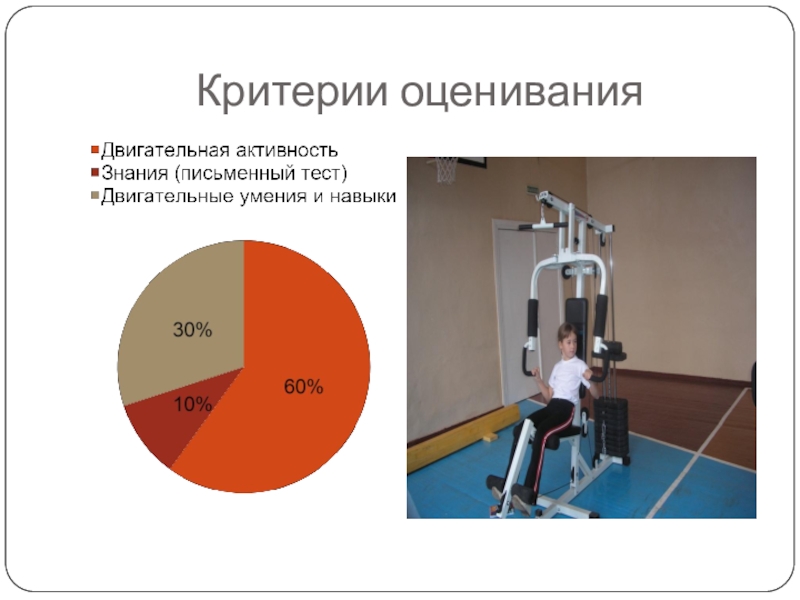 Критерии оценивания

Двигательная активность
Знания (письменный тест)
Двигательные умения и навыки

30%
10%
60%